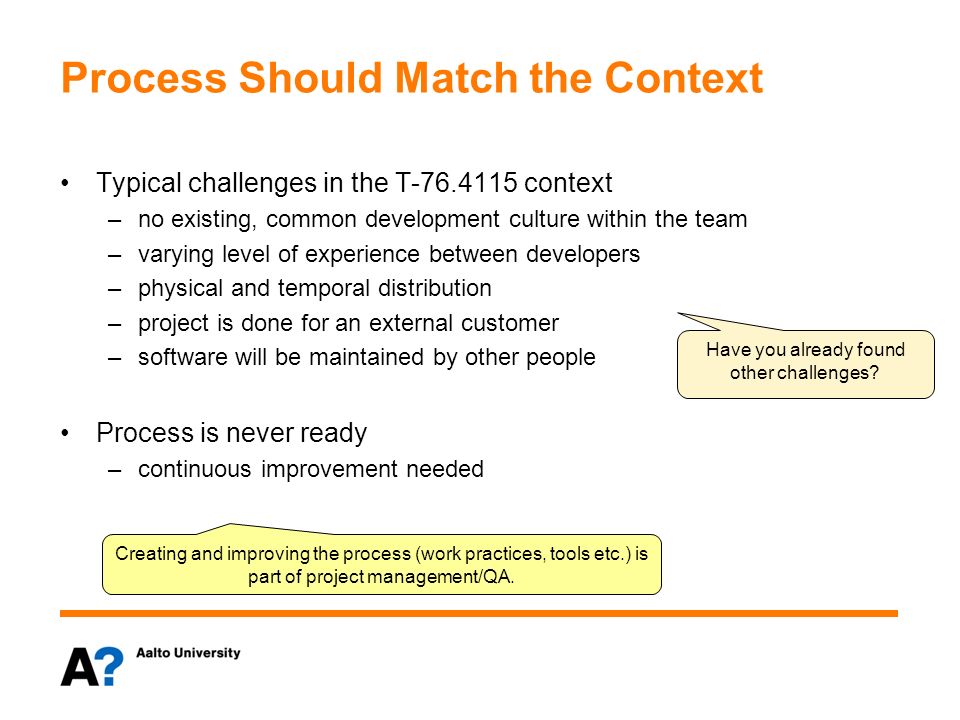 Process Should Match the Context

• Typical challenges in the T-76.4115 context
– no existing, common development culture within the team
– varying level of experience between developers
– physical and temporal distribution
– project is done for an external customer
– software will be maintained by other people

Have you already found other challenges?

• Process is never ready
– continuous improvement needed

Creating and improving the process (work practices, tools etc.) is part of project management/QA.

A? Aalto University